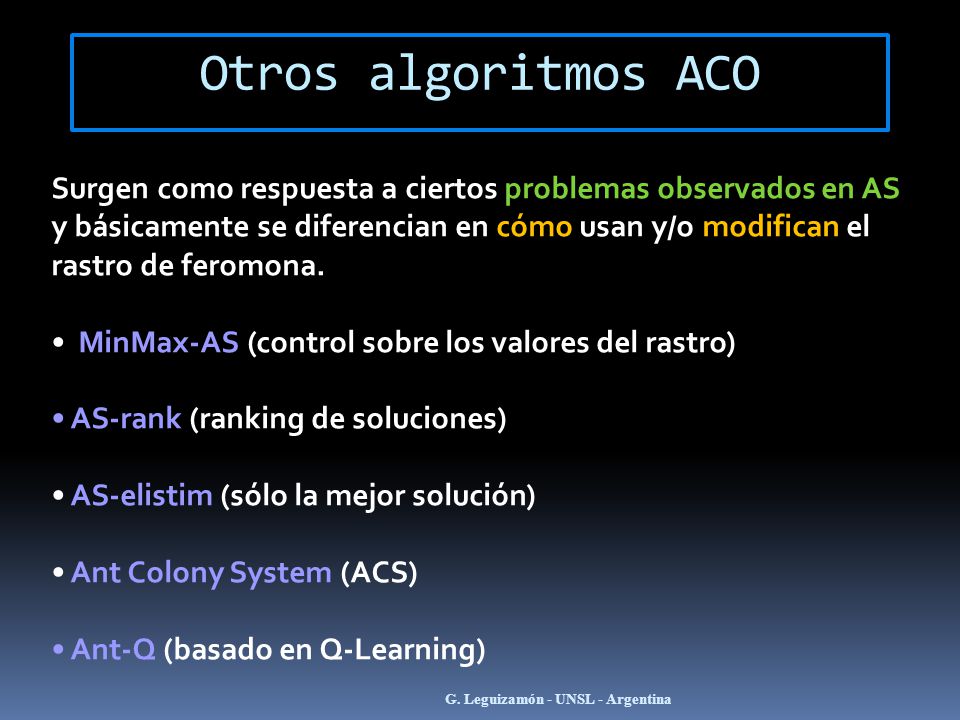 Otros algoritmos ACO

Surgen como respuesta a ciertos problemas observados en AS y básicamente se diferencian en cómo usan y/o modifican el rastro de feromona.

• MinMax-AS (control sobre los valores del rastro)

• AS-rank (ranking de soluciones)

• AS-elistim (sólo la mejor solución)

• Ant Colony System (ACS)

• Ant-Q (basado en Q-Learning)

G. Leguizamón - UNSL - Argentina